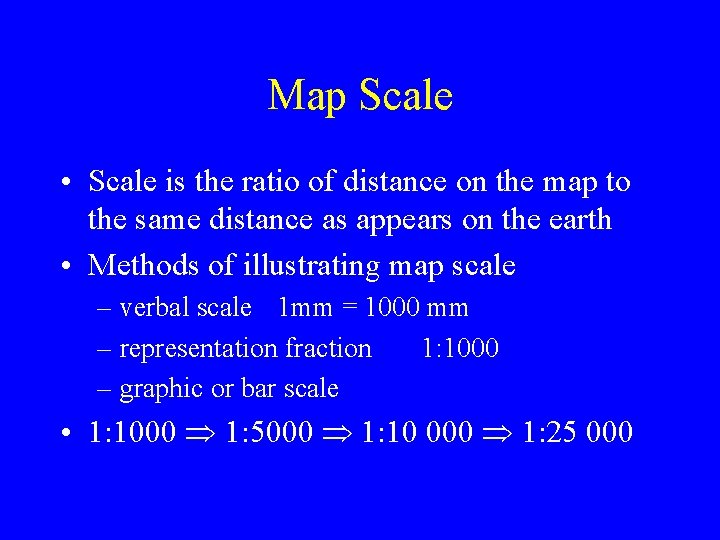 Map Scale

• Scale is the ratio of distance on the map to the same distance as appears on the earth
• Methods of illustrating map scale
– verbal scale 1mm = 1000 mm
– representation fraction 1:1000
– graphic or bar scale
• 1:1000 $\Rightarrow$ 1:5000 $\Rightarrow$ 1:10 000 $\Rightarrow$ 1:25 000